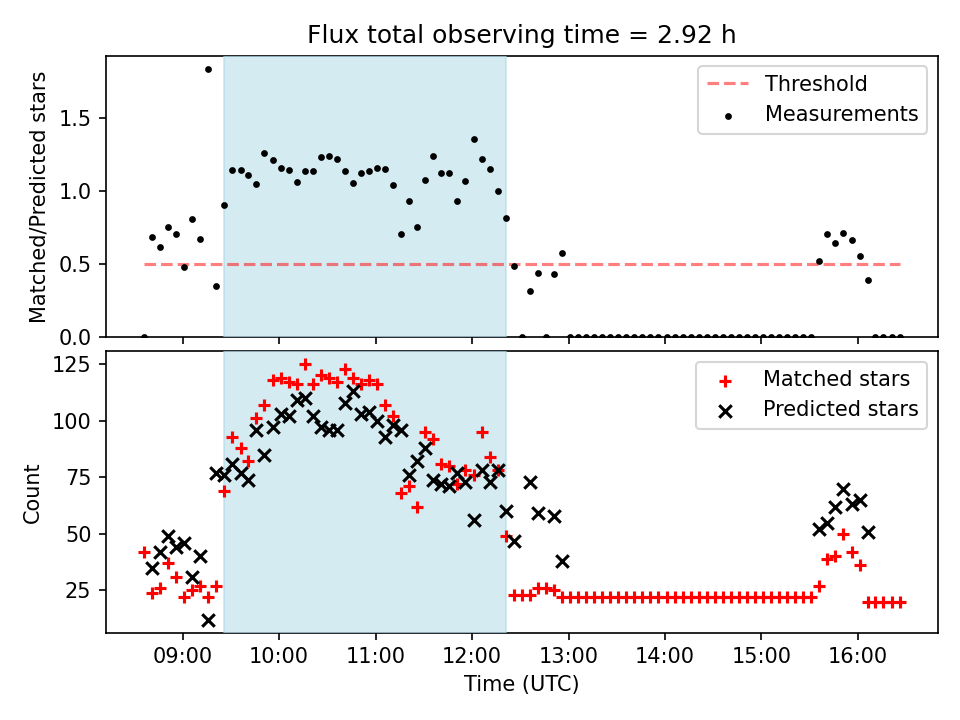 Flux total observing time = 2.92 h

Matched/Predicted stars

1.5
1.0
0.5
0.0

Threshold
Measurements

Count

125
100
75
50
25

Matched stars
Predicted stars

09:00
10:00
11:00
12:00
13:00
14:00
15:00
16:00

Time (UTC)